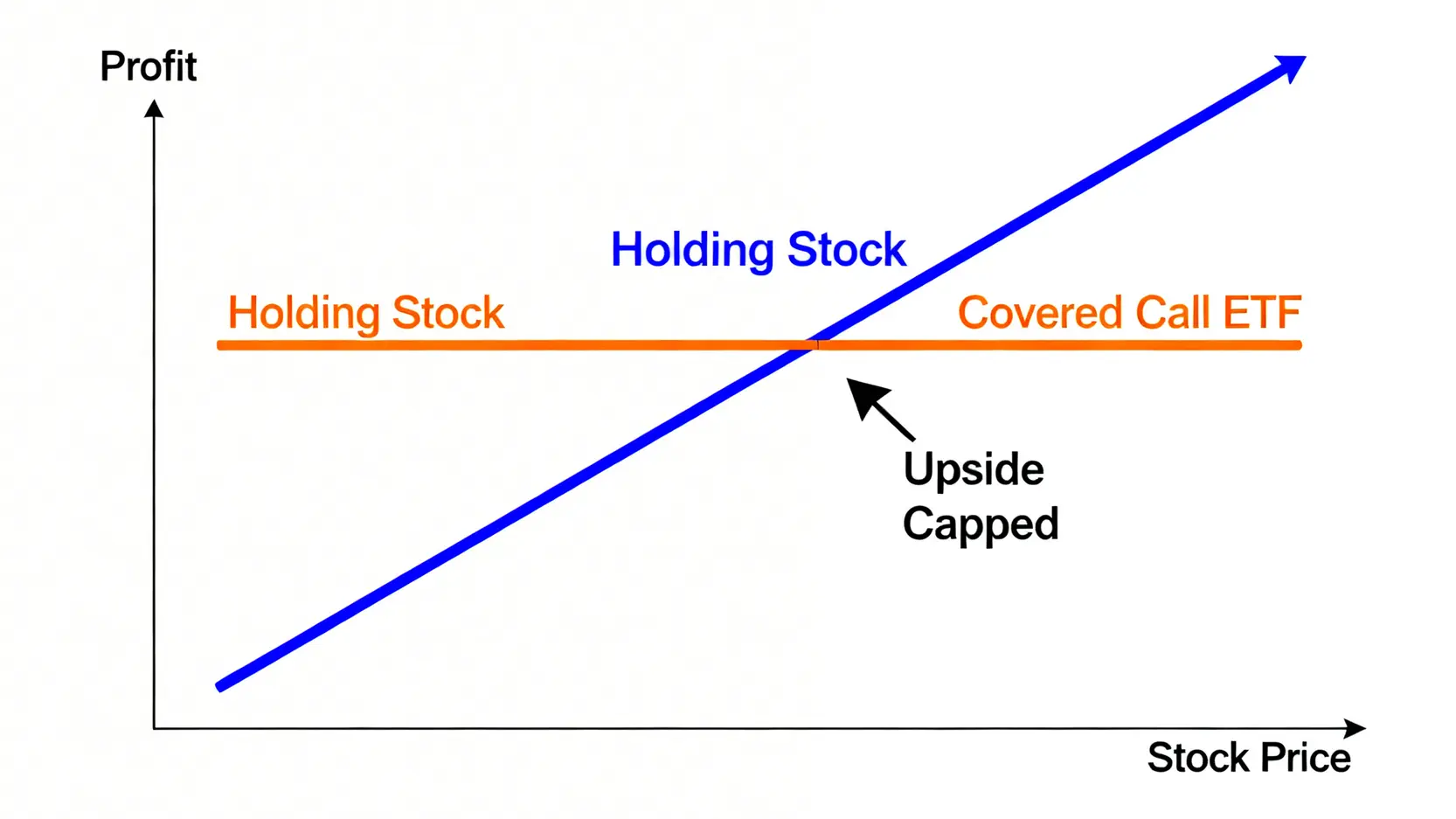 Profit

Holding Stock

Holding Stock

Covered Call ETF

Upside
Capped

Stock Price